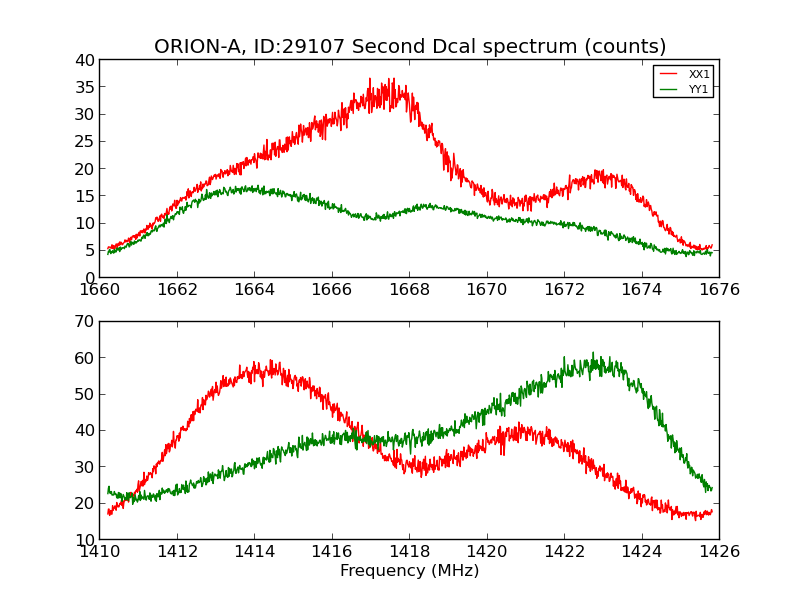 ORION-A, ID:29107 Second Dcal spectrum (counts)

XX1
YY1

40
35
30
25
20
15
10
5
0

1660 1662 1664 1666 1668 1670 1672 1674 1676

70
60
50
40
30
20
10

1410 1412 1414 1416 1418 1420 1422 1424 1426

Frequency (MHz)